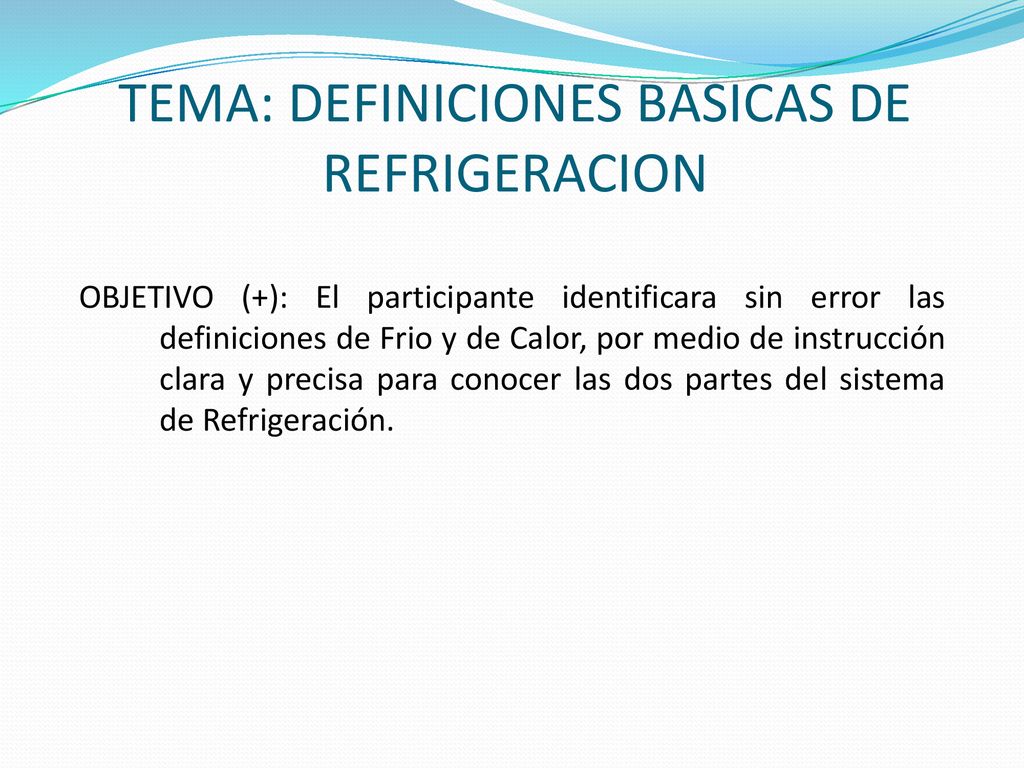 TEMA: DEFINICIONES BASICAS DE REFRIGERACION

OBJETIVO (+): El participante identificara sin error las definiciones de Frio y de Calor, por medio de instrucción clara y precisa para conocer las dos partes del sistema de Refrigeración.